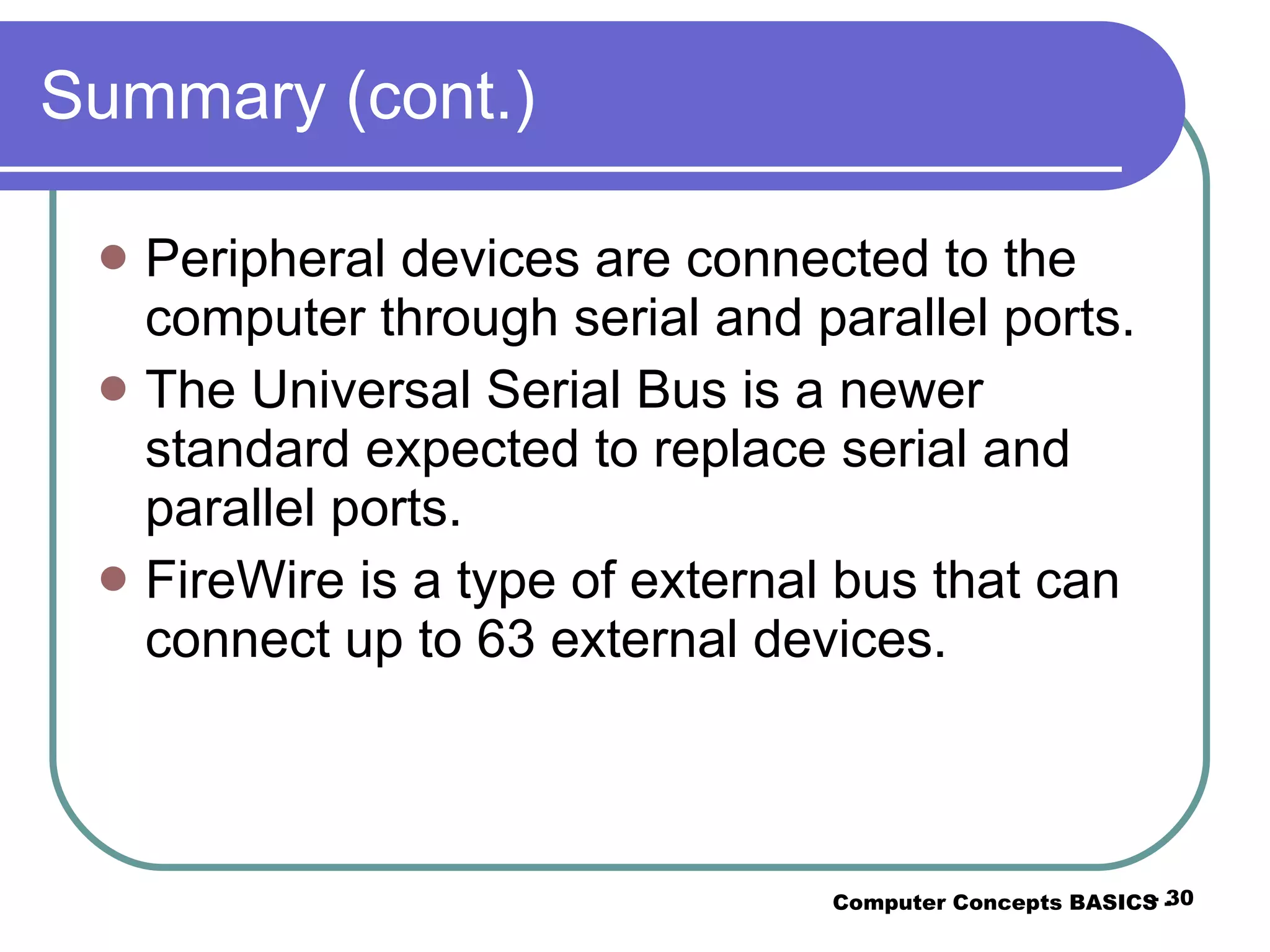 Summary (cont.)

- Peripheral devices are connected to the computer through serial and parallel ports.
- The Universal Serial Bus is a newer standard expected to replace serial and parallel ports.
- FireWire is a type of external bus that can connect up to 63 external devices.

Computer Concepts BASICS - 30